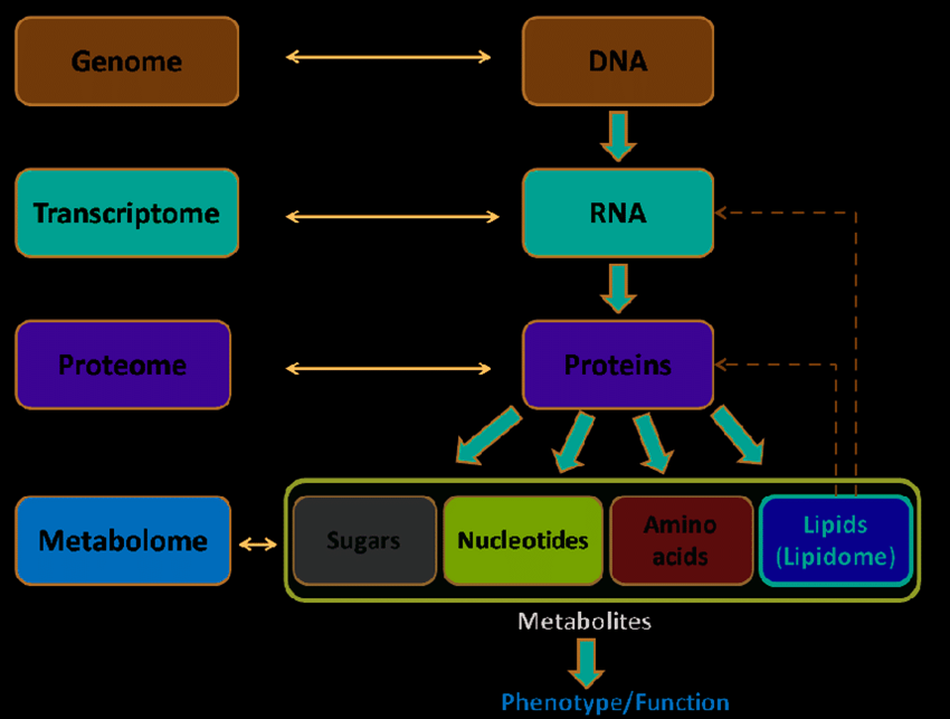 Genome

DNA

Transcriptome

RNA

Proteome

Proteins

Metabolome

Sugars

Nucleotides

Amino acids

Lipids (Lipidome)

Metabolites

Phenotype/Function